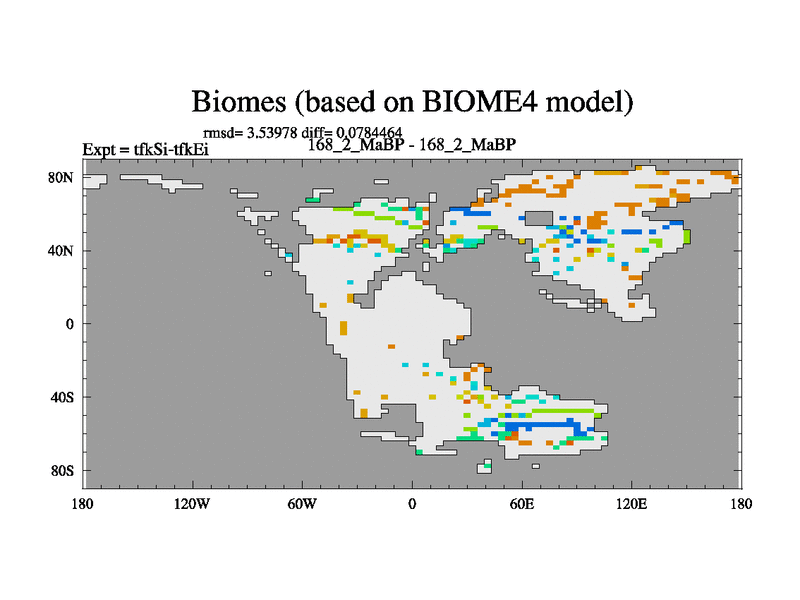 Biomes (based on BIOME4 model)

rmsd= 3.53978 diff= 0.0784464

Expt = tfkSi-tfkEi

168_2_MaBP - 168_2_MaBP

80N
40N
0
40S
80S

180 120W 60W 0 60E 120E 180